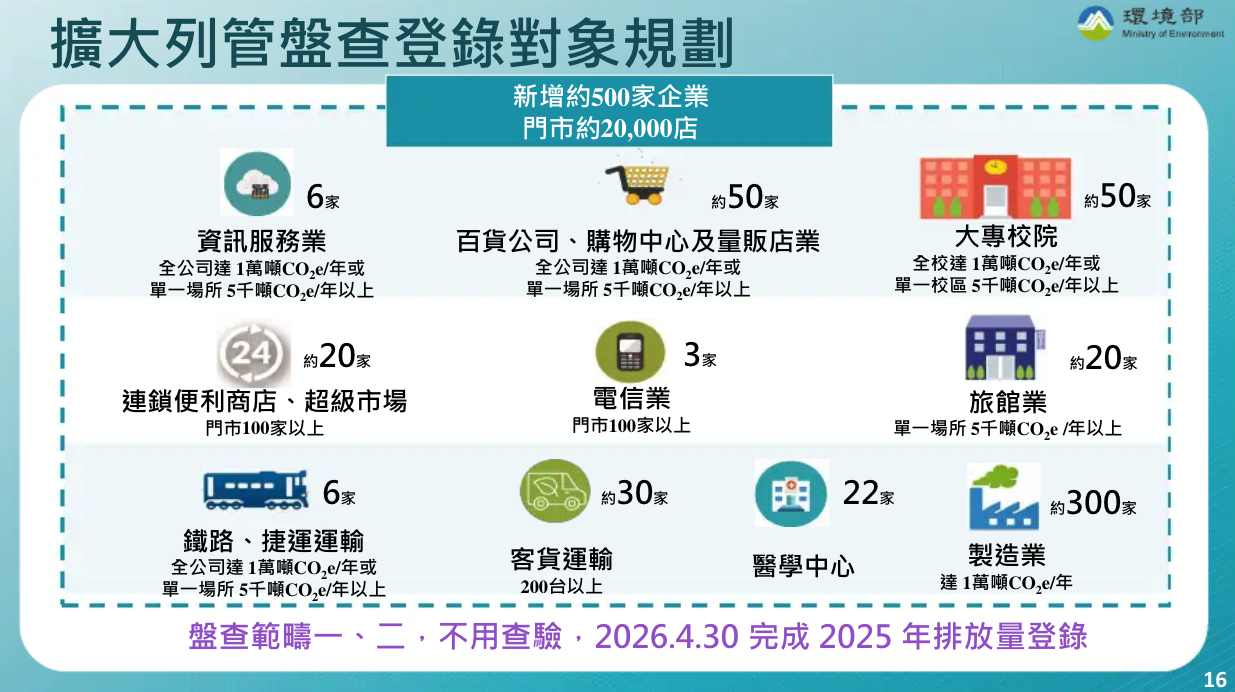 擴大列管盤查登錄對象規劃

環境部
Ministry of Environment

新增約500家企業
門市約20,000店

6家
資訊服務業
全公司達 1萬噸$CO_2e$/年或
單一場所 5千噸$CO_2e$/年以上

約50家
百貨公司、購物中心及量販店業
全公司達 1萬噸$CO_2e$/年或
單一場所 5千噸$CO_2e$/年以上

約50家
大專校院
全校達 1萬噸$CO_2e$/年或
單一校區 5千噸$CO_2e$/年以上

24
約20家
連鎖便利商店、超級市場
門市100家以上

3家
電信業
門市100家以上

約20家
旅館業
單一場所 5千噸$CO_2e$ /年以上

6家
鐵路、捷運運輸
全公司達 1萬噸$CO_2e$/年或
單一場所 5千噸$CO_2e$/年以上

約30家
客貨運輸
200台以上

22家
醫學中心

約300家
製造業
達 1萬噸$CO_2e$/年

盤查範疇一、二，不用查驗，2026.4.30 完成 2025 年排放量登錄

16